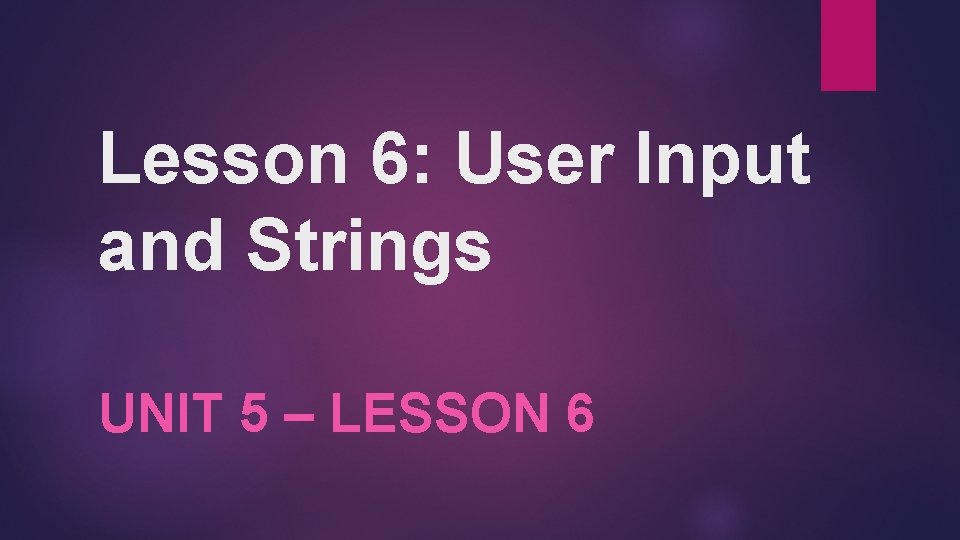 Lesson 6: User Input and Strings

UNIT 5 – LESSON 6